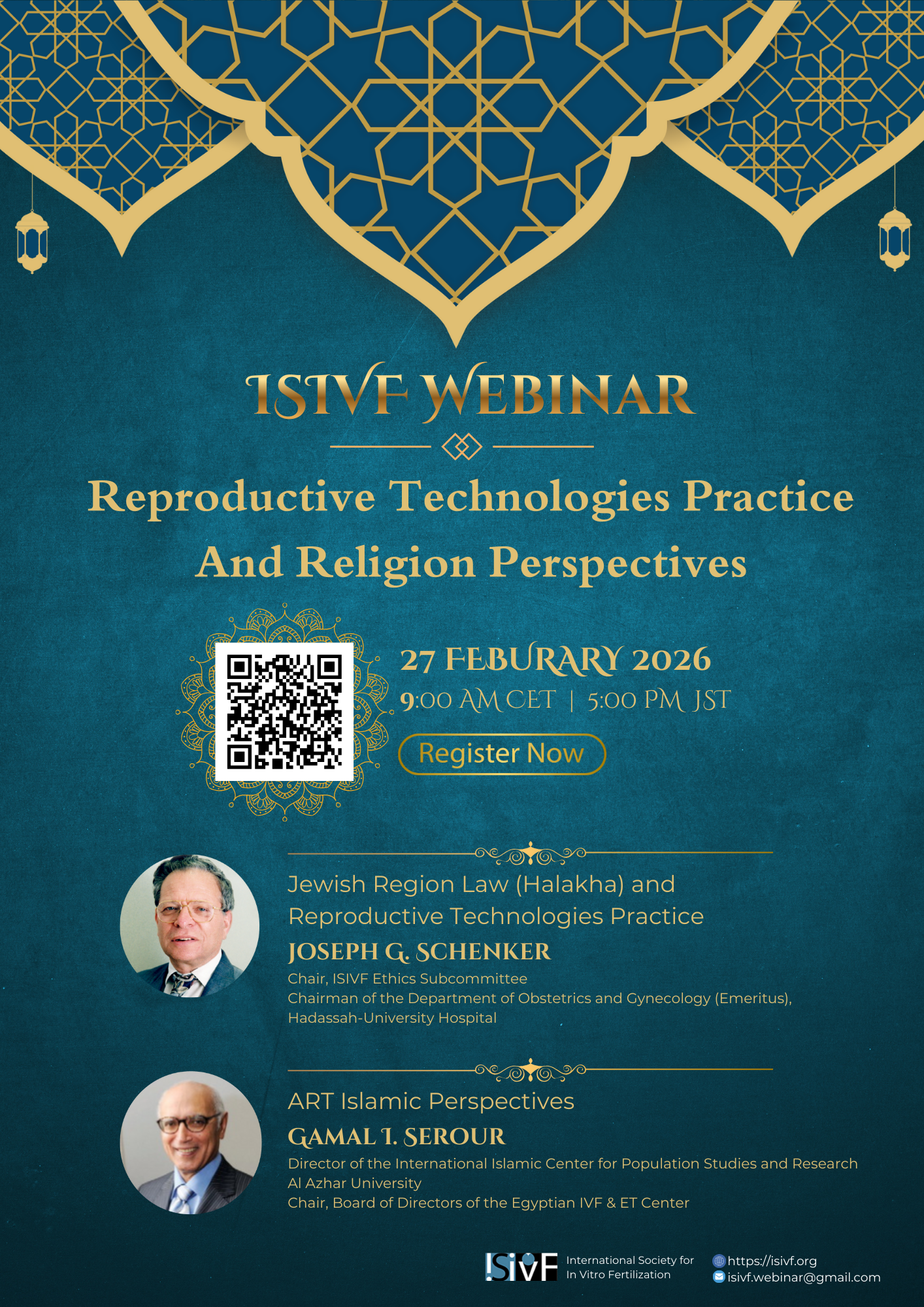 ISIVF WEBINAR

Reproductive Technologies Practice And Religion Perspectives

27 FEBURARY 2026
9:00 AM CET | 5:00 PM JST

Register Now

Jewish Region Law (Halakha) and Reproductive Technologies Practice
JOSEPH G. SCHENKER
Chair, ISIVF Ethics Subcommittee
Chairman of the Department of Obstetrics and Gynecology (Emeritus), Hadassah-University Hospital

ART Islamic Perspectives
GAMAL I. SEROUR
Director of the International Islamic Center for Population Studies and Research
Al Azhar University
Chair, Board of Directors of the Egyptian IVF & ET Center

ISIVF International Society for In Vitro Fertilization
https://isivf.org
isivf.webinar@gmail.com